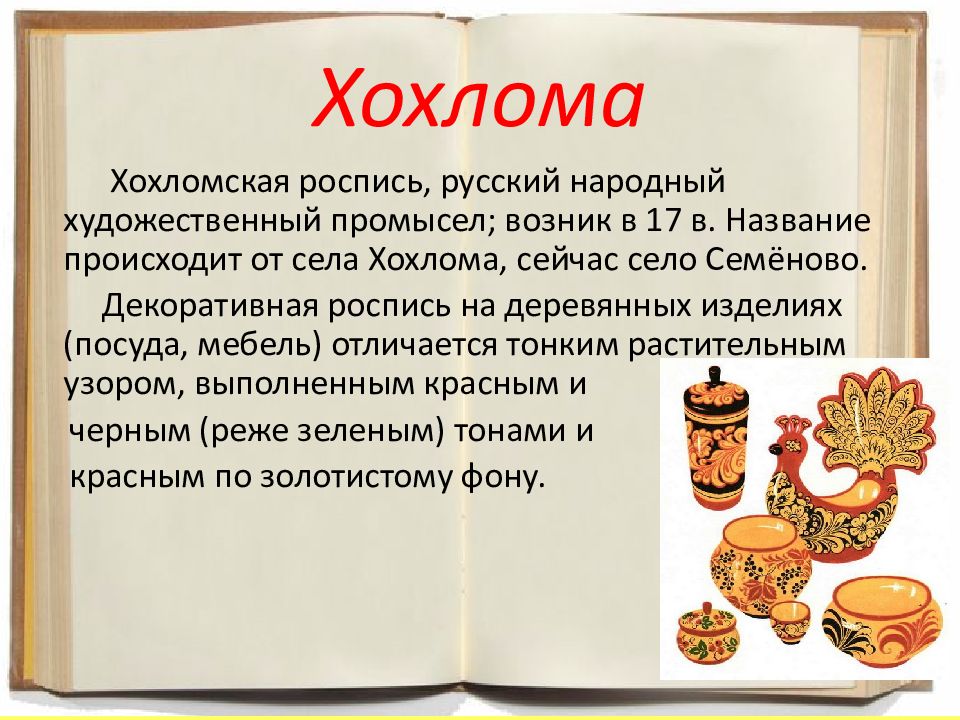 Хохлома

Хохломская роспись, русский народный художественный промысел; возник в 17 в. Название происходит от села Хохлома, сейчас село Семёново.

Декоративная роспись на деревянных изделиях (посуда, мебель) отличается тонким растительным узором, выполненным красным и черным (реже зеленым) тонами и красным по золотистому фону.